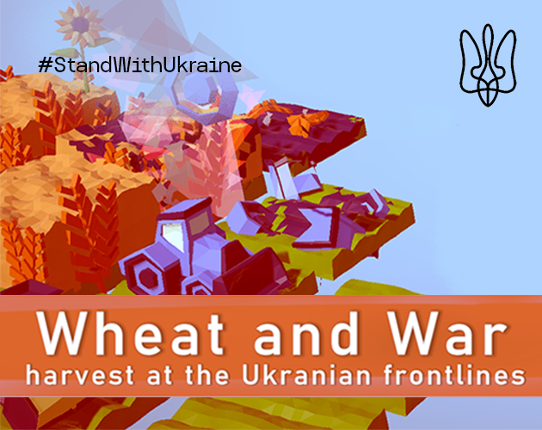 #StandWithUkraine

Wheat and War
harvest at the Ukranian frontlines